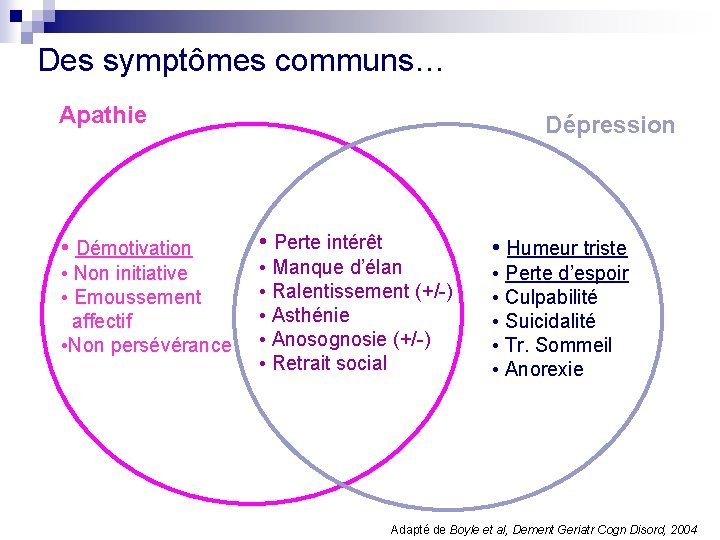 Des symptômes communs…

Apathie

Dépression

• Démotivation
• Non initiative
• Emoussement affectif
•Non persévérance

• Perte intérêt
• Manque d'élan
• Ralentissement (+/-)
• Asthénie
• Anosognosie (+/-)
• Retrait social

• Humeur triste
• Perte d'espoir
• Culpabilité
• Suicidalité
• Tr. Sommeil
• Anorexie

Adapté de Boyle et al, Dement Geriatr Cogn Disord, 2004